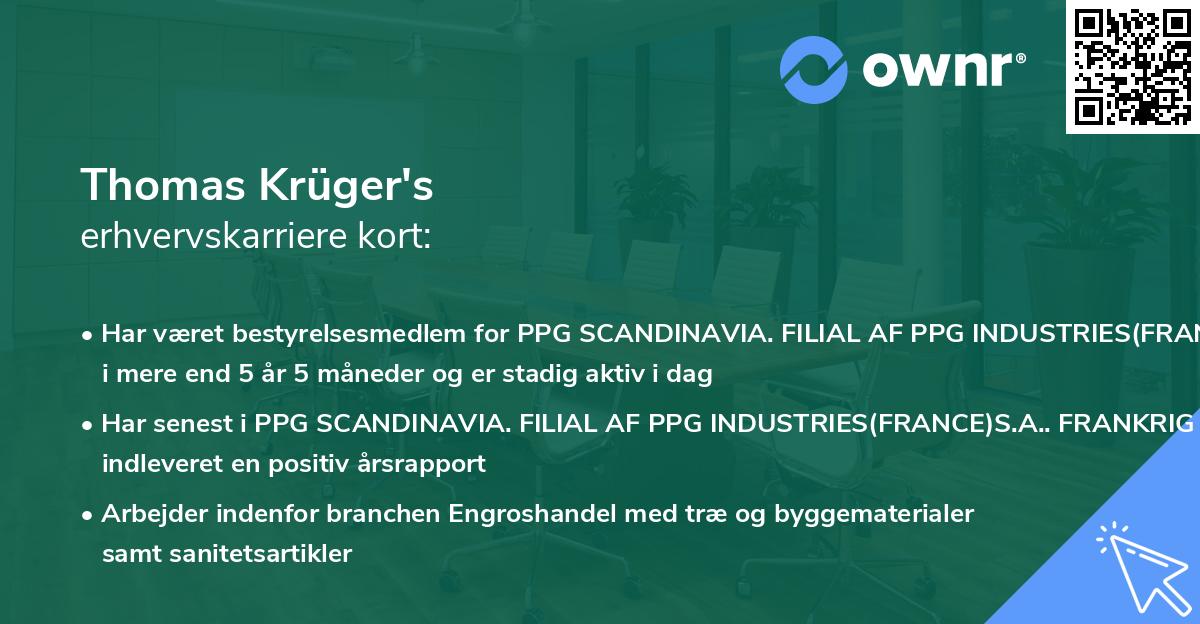 ownr®

Thomas Krüger's
erhvervskarriere kort:

• Har været bestyrelsesmedlem for PPG SCANDINAVIA. FILIAL AF PPG INDUSTRIES(FRAN i mere end 5 år 5 måneder og er stadig aktiv i dag

• Har senest i PPG SCANDINAVIA. FILIAL AF PPG INDUSTRIES(FRANCE)S.A.. FRANKRIG indleveret en positiv årsrapport

• Arbejder indenfor branchen Engroshandel med træ og byggematerialer samt sanitetsartikler